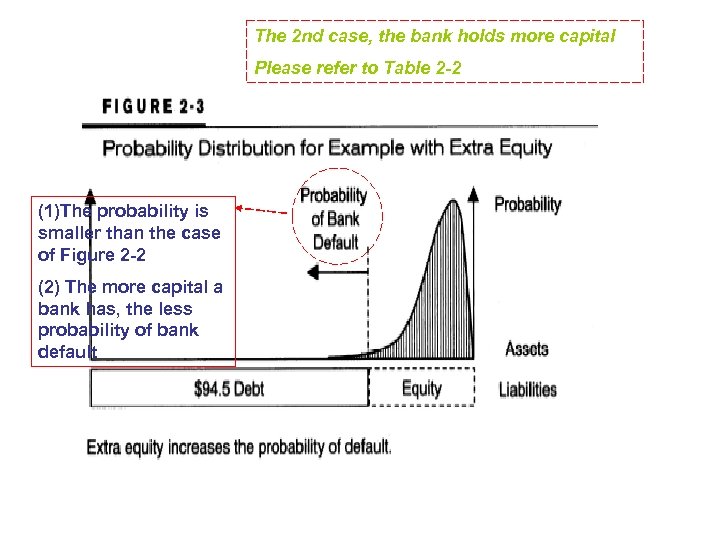 The 2nd case, the bank holds more capital
Please refer to Table 2-2

FIGURE 2-3

Probability Distribution for Example with Extra Equity

(1)The probability is smaller than the case of Figure 2-2

(2) The more capital a bank has, the less probability of bank default

Probability of Bank Default

Probability

Assets

$94.5 Debt

Equity

Liabilities

Extra equity increases the probability of default.